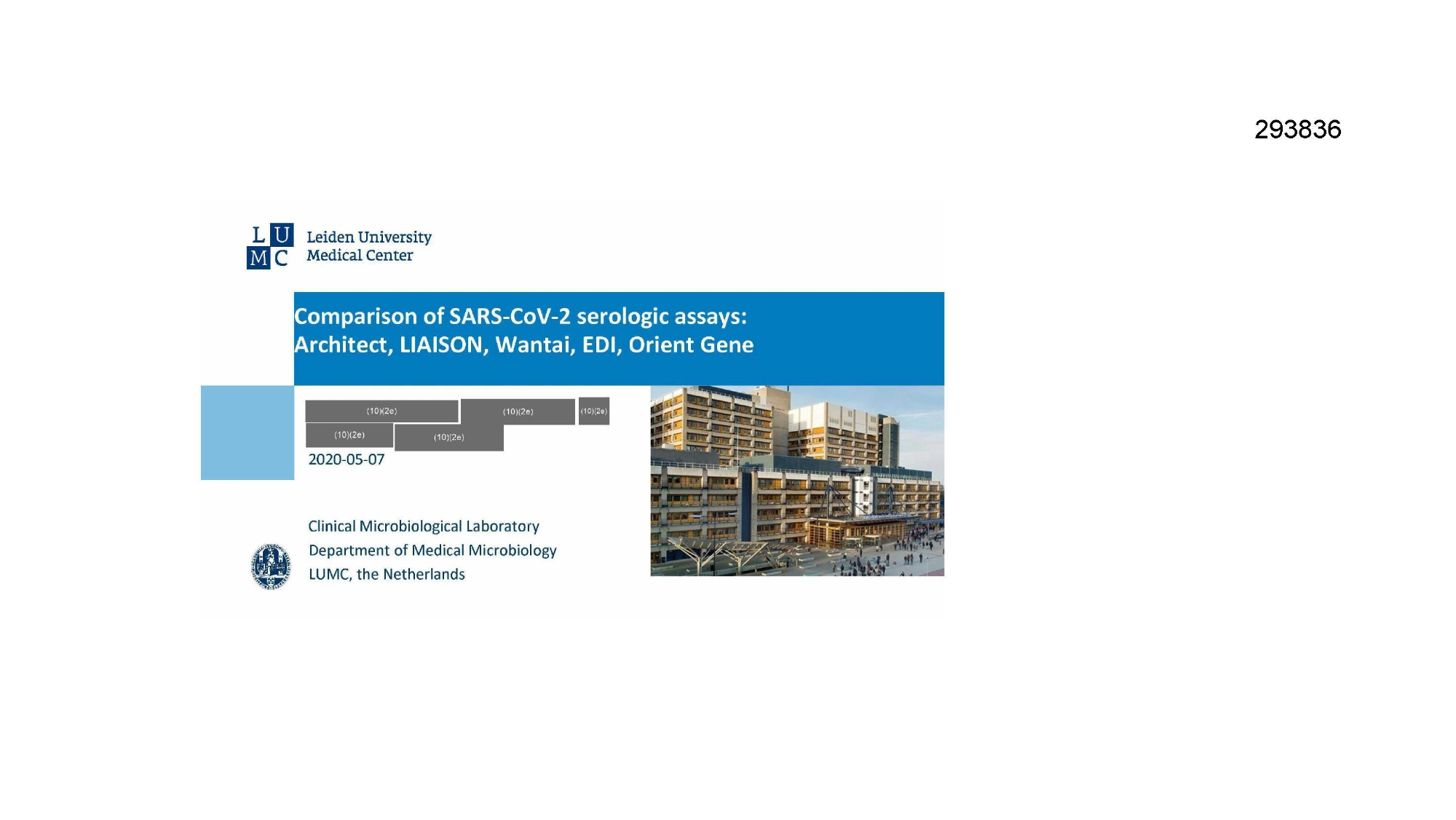 293836

L U
M C
Leiden University
Medical Center

Comparison of SARS-CoV-2 serologic assays:
Architect, LIAISON, Wantai, EDI, Orient Gene

(10)(2e) (10)(2e) (10)(2e)
(10)(2e) (10)(2e)

2020-05-07

Clinical Microbiological Laboratory
Department of Medical Microbiology
LUMC, the Netherlands